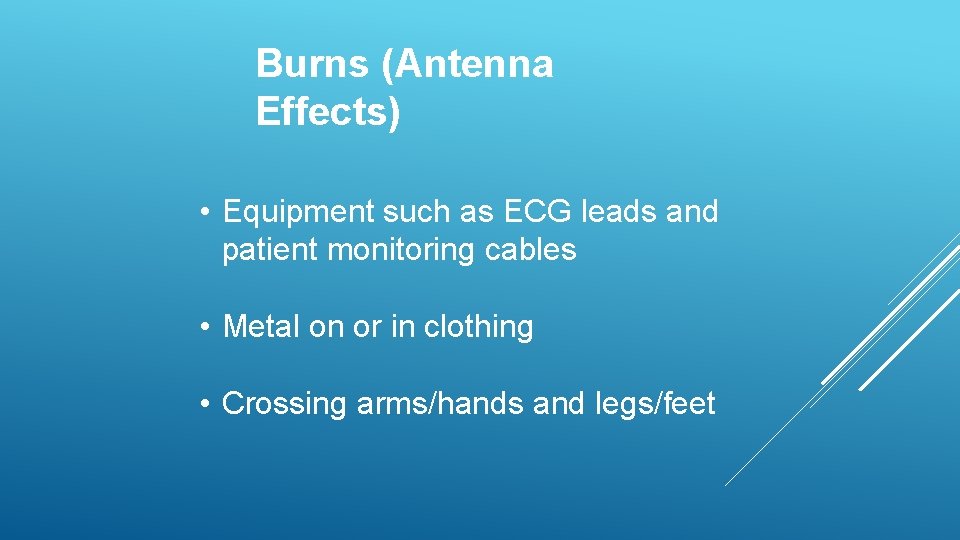 Burns (Antenna Effects)

• Equipment such as ECG leads and patient monitoring cables

• Metal on or in clothing

• Crossing arms/hands and legs/feet